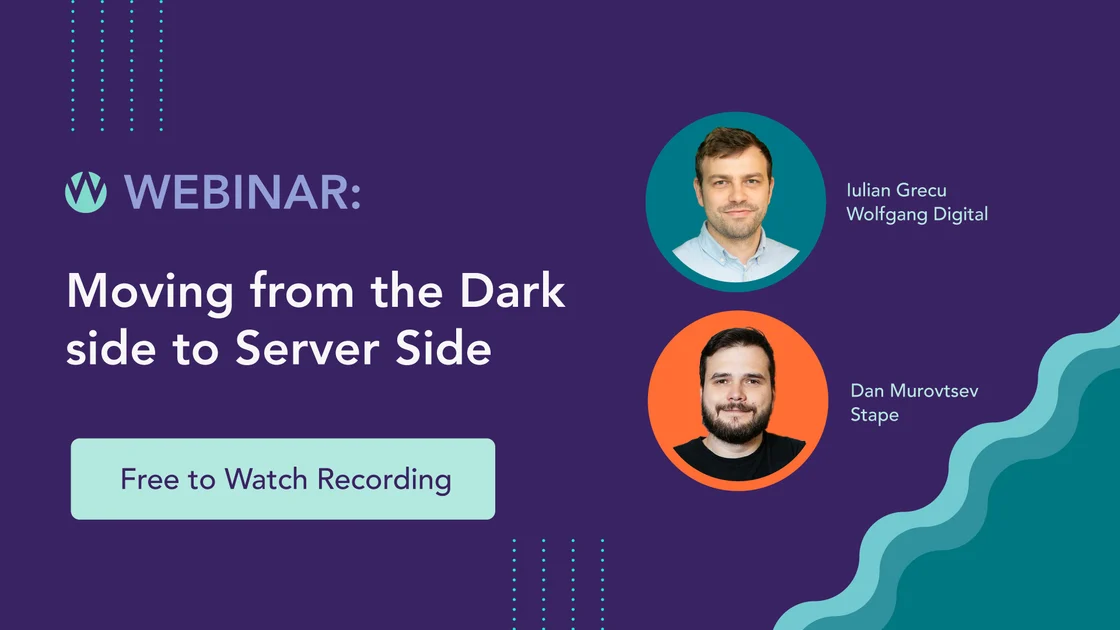 WEBINAR:

Moving from the Dark side to Server Side

Free to Watch Recording

Iulian Grecu
Wolfgang Digital

Dan Murovtsev
Stape